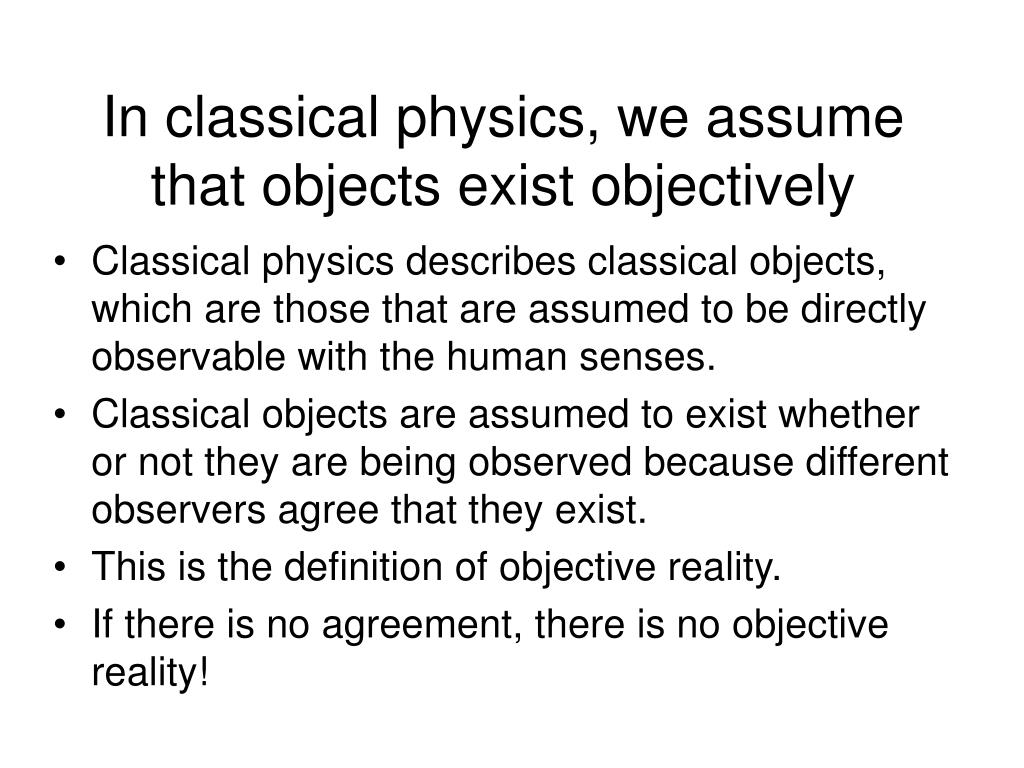 In classical physics, we assume that objects exist objectively

• Classical physics describes classical objects, which are those that are assumed to be directly observable with the human senses.
• Classical objects are assumed to exist whether or not they are being observed because different observers agree that they exist.
• This is the definition of objective reality.
• If there is no agreement, there is no objective reality!